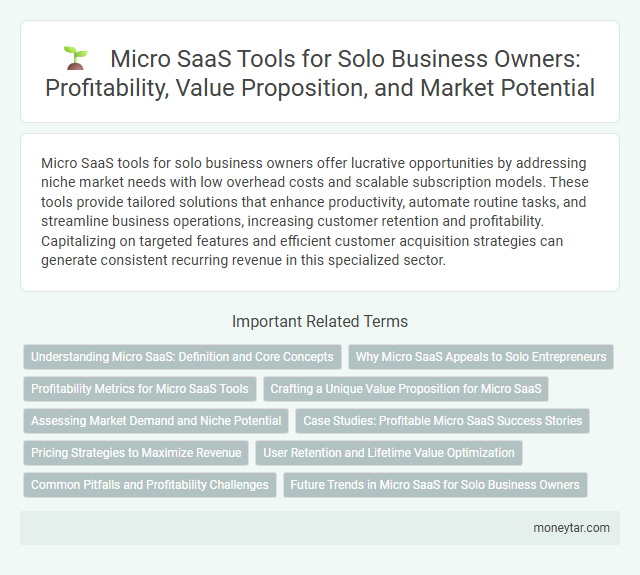 Micro SaaS Tools for Solo Business Owners: Profitability, Value Proposition, and Market Potential

Micro SaaS tools for solo business owners offer lucrative opportunities by addressing niche market needs with low overhead costs and scalable subscription models. These tools provide tailored solutions that enhance productivity, automate routine tasks, and streamline business operations, increasing customer retention and profitability. Capitalizing on targeted features and efficient customer acquisition strategies can generate consistent recurring revenue in this specialized sector.

Important Related Terms

Understanding Micro SaaS: Definition and Core Concepts

Why Micro SaaS Appeals to Solo Entrepreneurs

Profitability Metrics for Micro SaaS Tools

Crafting a Unique Value Proposition for Micro SaaS

Assessing Market Demand and Niche Potential

Case Studies: Profitable Micro SaaS Success Stories

Pricing Strategies to Maximize Revenue

User Retention and Lifetime Value Optimization

Common Pitfalls and Profitability Challenges

Future Trends in Micro SaaS for Solo Business Owners

moneytar.com